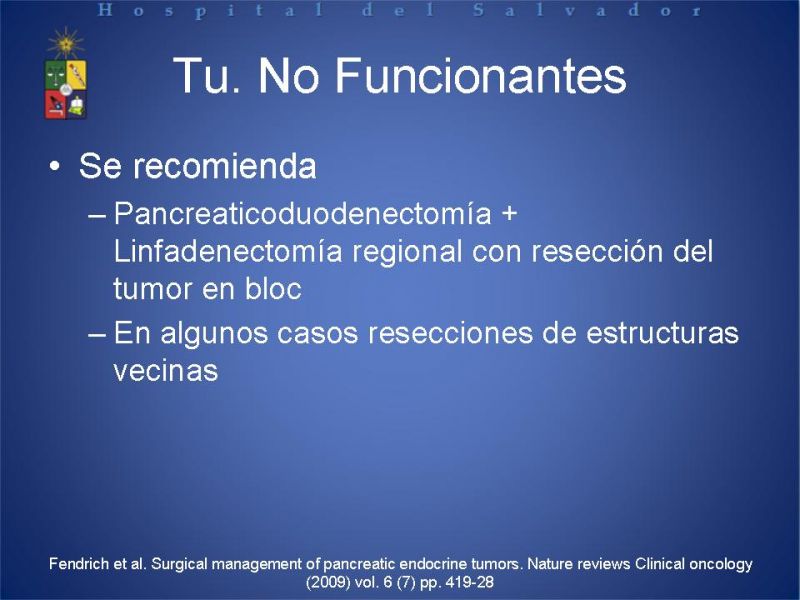 Hospital del Salvador

Tu. No Funcionantes

• Se recomienda
– Pancreaticoduodenectomía + Linfadenectomía regional con resección del tumor en bloc
– En algunos casos resecciones de estructuras vecinas

Fendrich et al. Surgical management of pancreatic endocrine tumors. Nature reviews Clinical oncology (2009) vol. 6 (7) pp. 419-28